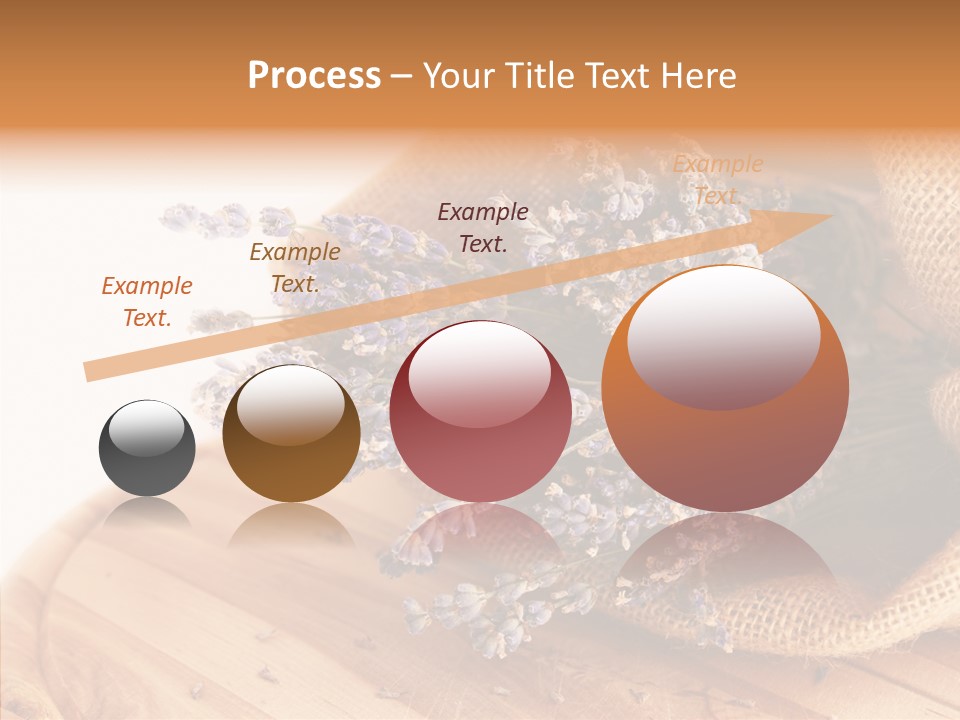 Process – Your Title Text Here

Example Text.

Example Text.

Example Text.

Example Text.